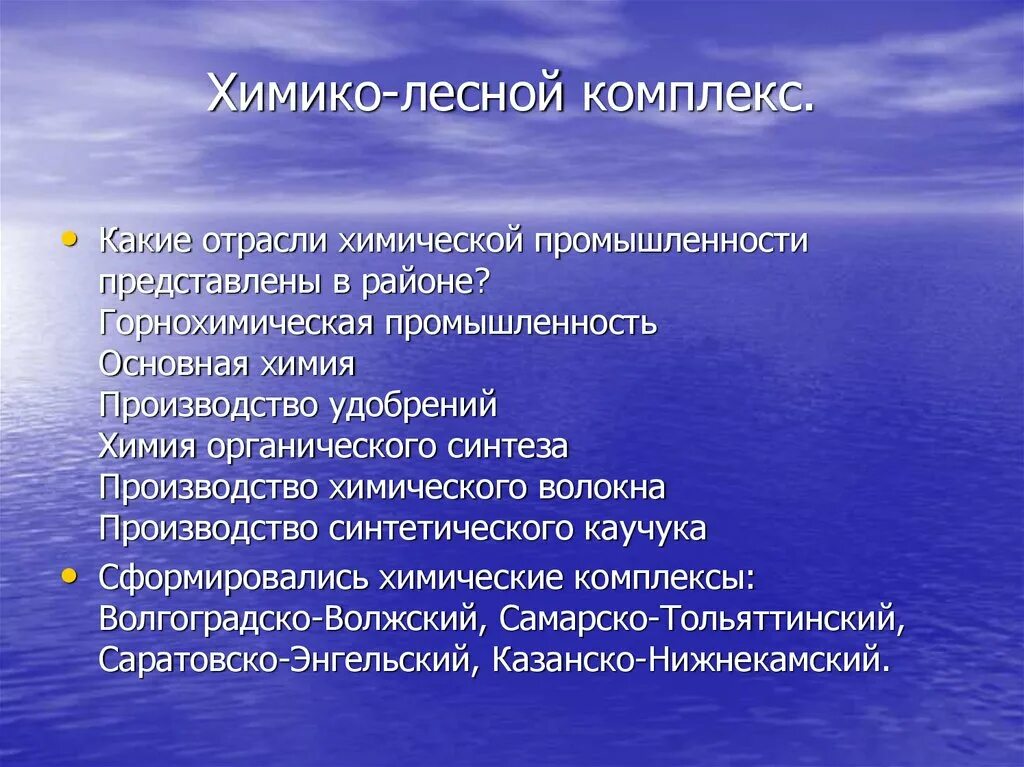 Химико-лесной комплекс.

• Какие отрасли химической промышленности представлены в районе?
Горнохимическая промышленность
Основная химия
Производство удобрений
Химия органического синтеза
Производство химического волокна
Производство синтетического каучука

• Сформировались химические комплексы: Волгоградско-Волжский, Самарско-Тольяттинский, Саратовско-Энгельский, Казанско-Нижнекамский.